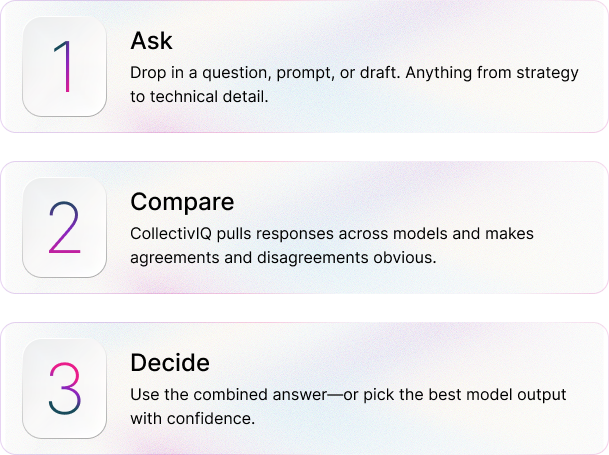 1

Ask

Drop in a question, prompt, or draft. Anything from strategy to technical detail.

2

Compare

CollectivIQ pulls responses across models and makes agreements and disagreements obvious.

3

Decide

Use the combined answer—or pick the best model output with confidence.